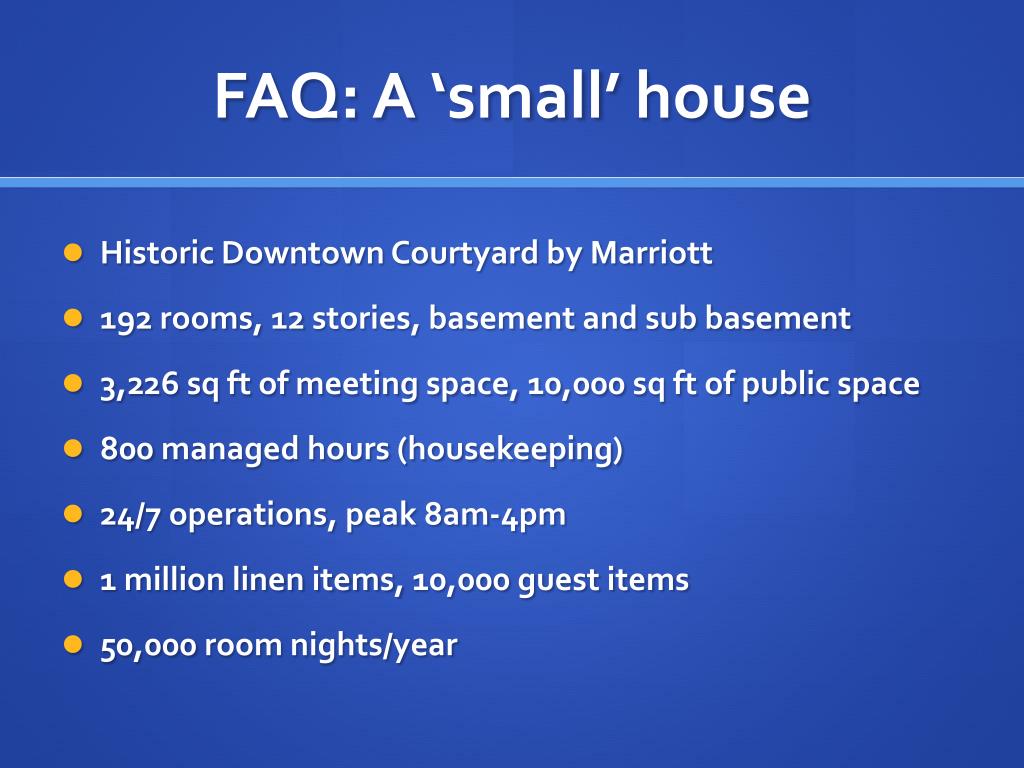 FAQ: A ‘small’ house

- Historic Downtown Courtyard by Marriott
- 192 rooms, 12 stories, basement and sub basement
- 3,226 sq ft of meeting space, 10,000 sq ft of public space
- 800 managed hours (housekeeping)
- 24/7 operations, peak 8am-4pm
- 1 million linen items, 10,000 guest items
- 50,000 room nights/year